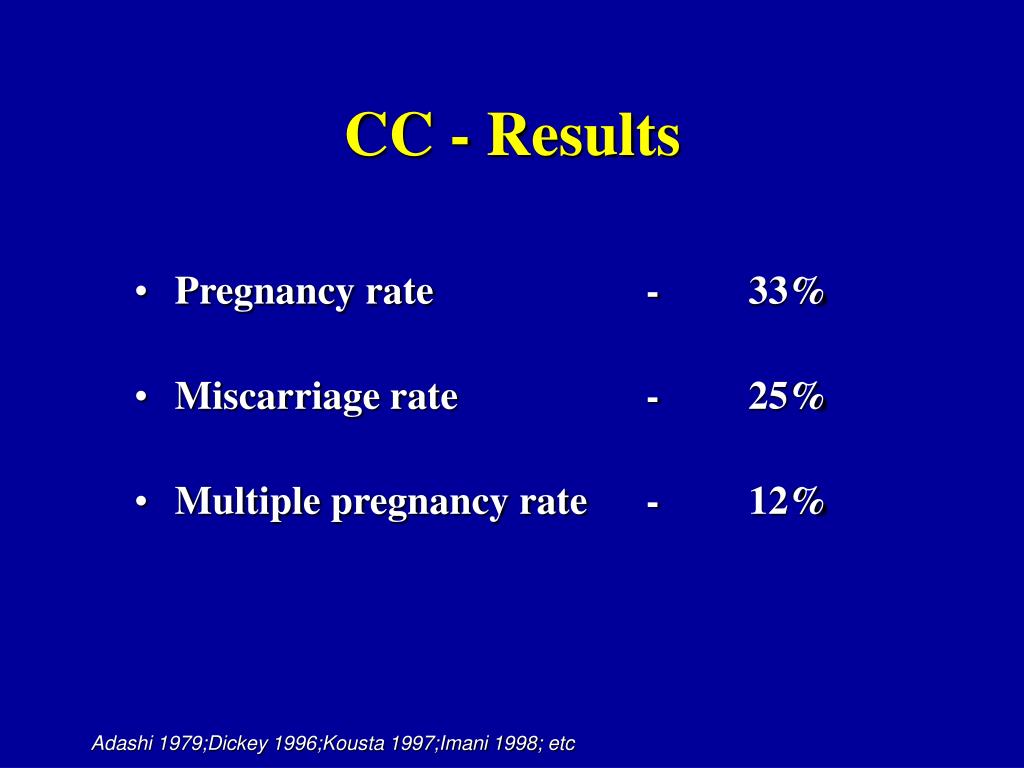 CC - Results

• Pregnancy rate - 33%

• Miscarriage rate - 25%

• Multiple pregnancy rate - 12%

Adashi 1979;Dickey 1996;Kousta 1997;Imani 1998; etc